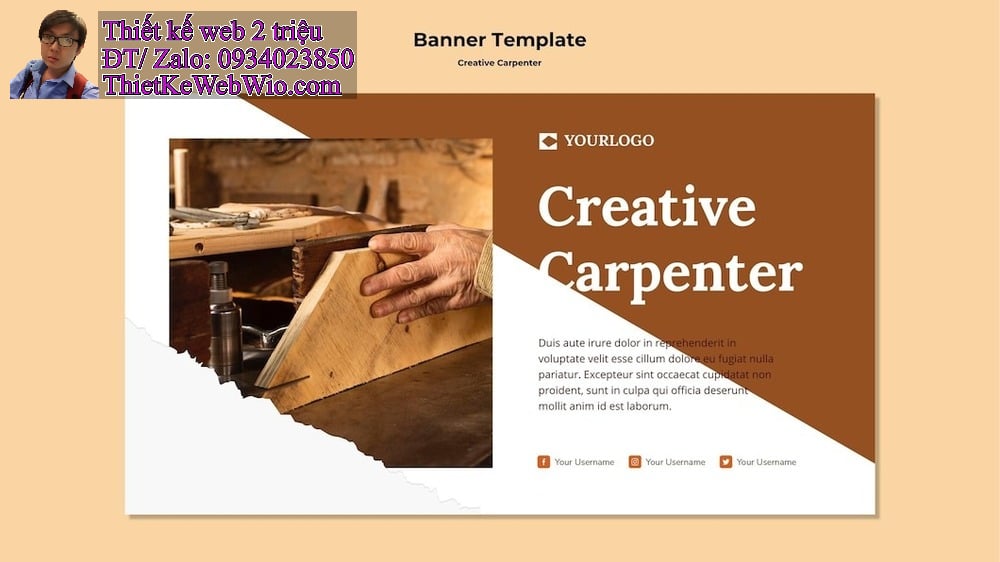 Thiết kế web 2 triệu
ĐT/ Zalo: 0934023850
ThietKeWebWio.com

Banner Template
Creative Carpenter

YOURLOGO

Creative Carpenter

Duis aute irure dolor in reprehenderit in voluptate velit esse cillum dolore eu fugiat nulla pariatur. Excepteur sint occaecat cupidatat non proident, sunt in culpa qui officia deserunt mollit anim id est laborum.

Your Username Your Username Your Username